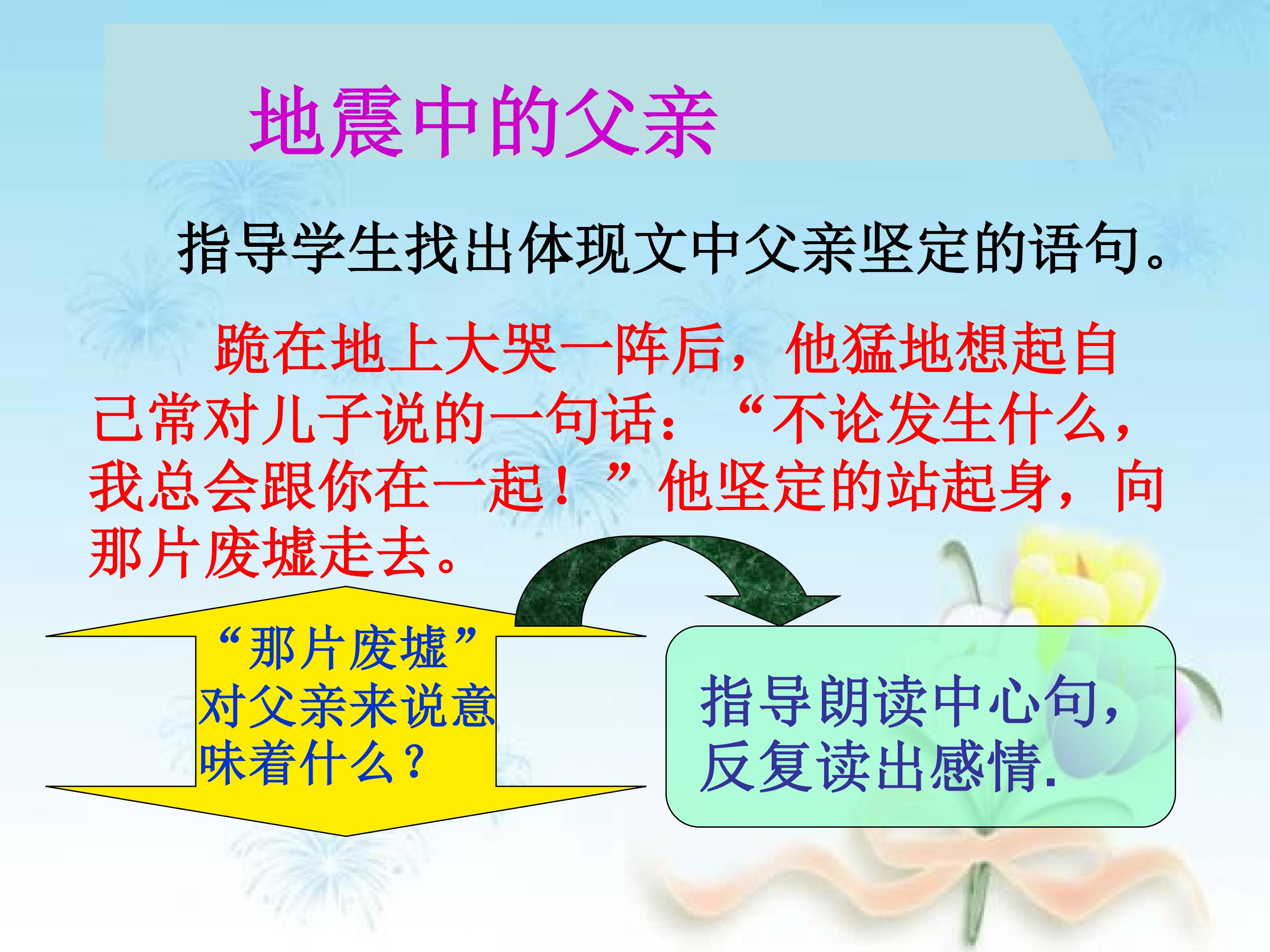 地震中的父亲

指导学生找出体现文中父亲坚定的语句。

跪在地上大哭一阵后，他猛地想起自己常对儿子说的一句话：“不论发生什么，我总会跟你在一起！”他坚定的站起身，向那片废墟走去。

“那片废墟”对父亲来说意味着什么？

指导朗读中心句，反复读出感情.